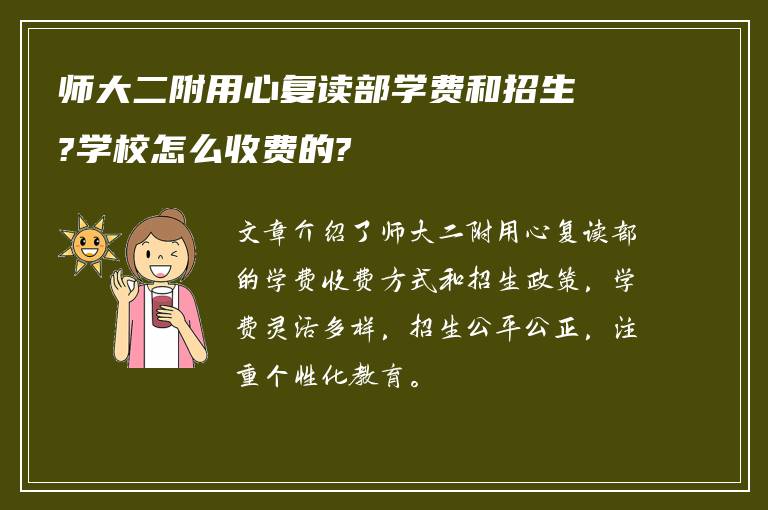 师大二附用心复读部学费和招生?学校怎么收费的?

文章介绍了师大二附用心复读部的学费收费方式和招生政策，学费灵活多样，招生公平公正，注重个性化教育。